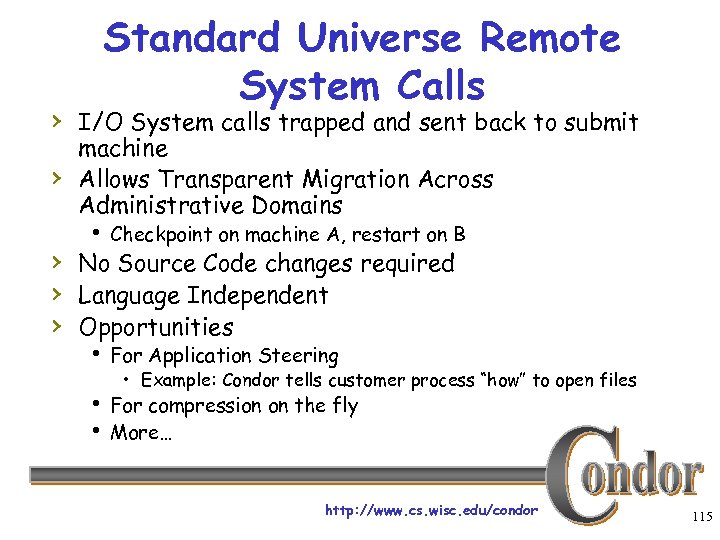 Standard Universe Remote System Calls

› I/O System calls trapped and sent back to submit machine
› Allows Transparent Migration Across Administrative Domains
  • Checkpoint on machine A, restart on B
› No Source Code changes required
› Language Independent
› Opportunities
  • For Application Steering
    • Example: Condor tells customer process "how" to open files
  • For compression on the fly
  • More…

Condor

http://www.cs.wisc.edu/condor

115